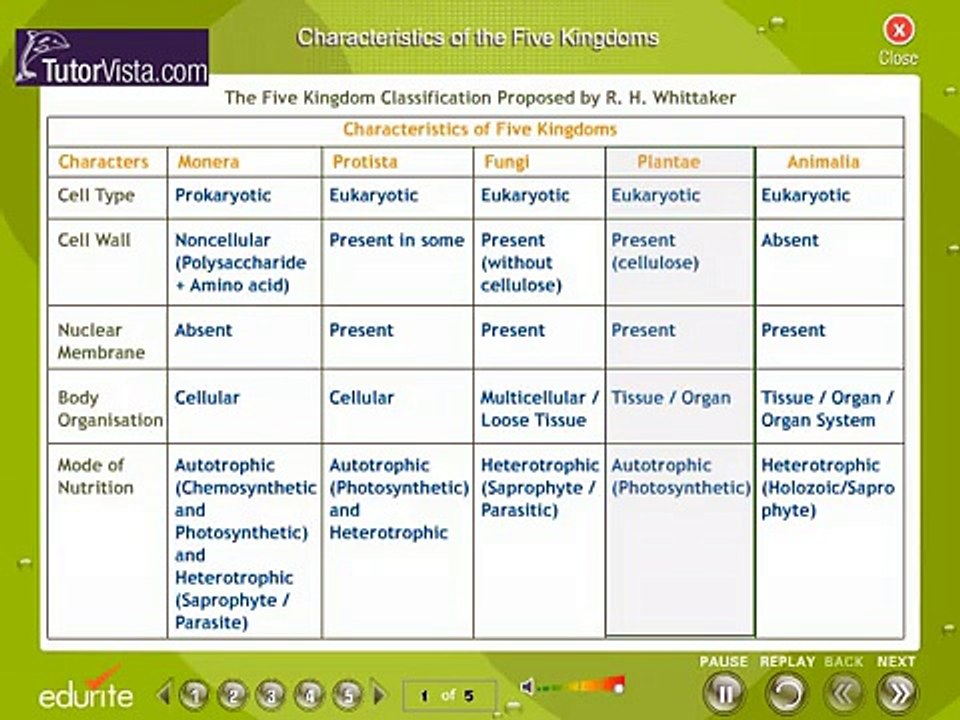 TutorVista.com

Characteristics of the Five Kingdoms

Close

The Five Kingdom Classification Proposed by R. H. Whittaker

Characteristics of Five Kingdoms

| Characters | Monera | Protista | Fungi | Plantae | Animalia |
|---|---|---|---|---|---|
| Cell Type | Prokaryotic | Eukaryotic | Eukaryotic | Eukaryotic | Eukaryotic |
| Cell Wall | Noncellular (Polysaccharide + Amino acid) | Present in some | Present (without cellulose) | Present (cellulose) | Absent |
| Nuclear Membrane | Absent | Present | Present | Present | Present |
| Body Organisation | Cellular | Cellular | Multicellular / Loose Tissue | Tissue / Organ | Tissue / Organ / Organ System |
| Mode of Nutrition | Autotrophic (Chemosynthetic and Photosynthetic) and Heterotrophic (Saprophyte / Parasite) | Autotrophic (Photosynthetic) and Heterotrophic | Heterotrophic (Saprophyte / Parasitic) | Autotrophic (Photosynthetic) | Heterotrophic (Holozoic/Saprophyte) |

edurite

1 2 3 4 5

1 of 5

PAUSE REPLAY BACK NEXT